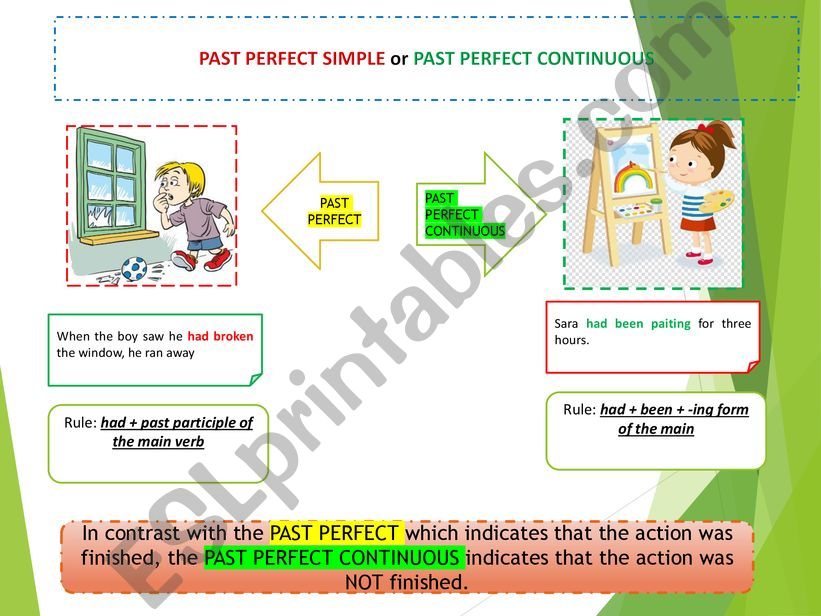 PAST PERFECT SIMPLE or PAST PERFECT CONTINUOUS

PAST PERFECT

PAST PERFECT CONTINUOUS

When the boy saw he had broken the window, he ran away

Sara had been paiting for three hours.

Rule: had + past participle of the main verb

Rule: had + been + -ing form of the main

In contrast with the PAST PERFECT which indicates that the action was finished, the PAST PERFECT CONTINUOUS indicates that the action was NOT finished.

ESLprintables.com